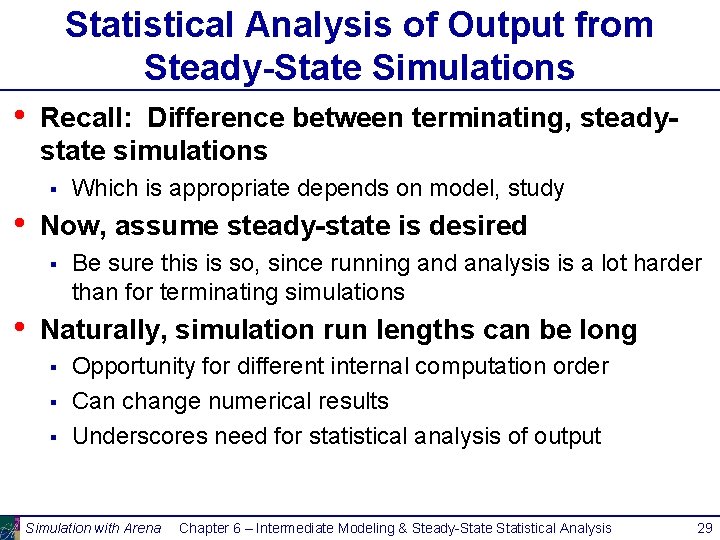 Statistical Analysis of Output from Steady-State Simulations

• Recall: Difference between terminating, steady-state simulations
  ▪ Which is appropriate depends on model, study
• Now, assume steady-state is desired
  ▪ Be sure this is so, since running and analysis is a lot harder than for terminating simulations
• Naturally, simulation run lengths can be long
  ▪ Opportunity for different internal computation order
  ▪ Can change numerical results
  ▪ Underscores need for statistical analysis of output

Simulation with Arena Chapter 6 – Intermediate Modeling & Steady-State Statistical Analysis 29